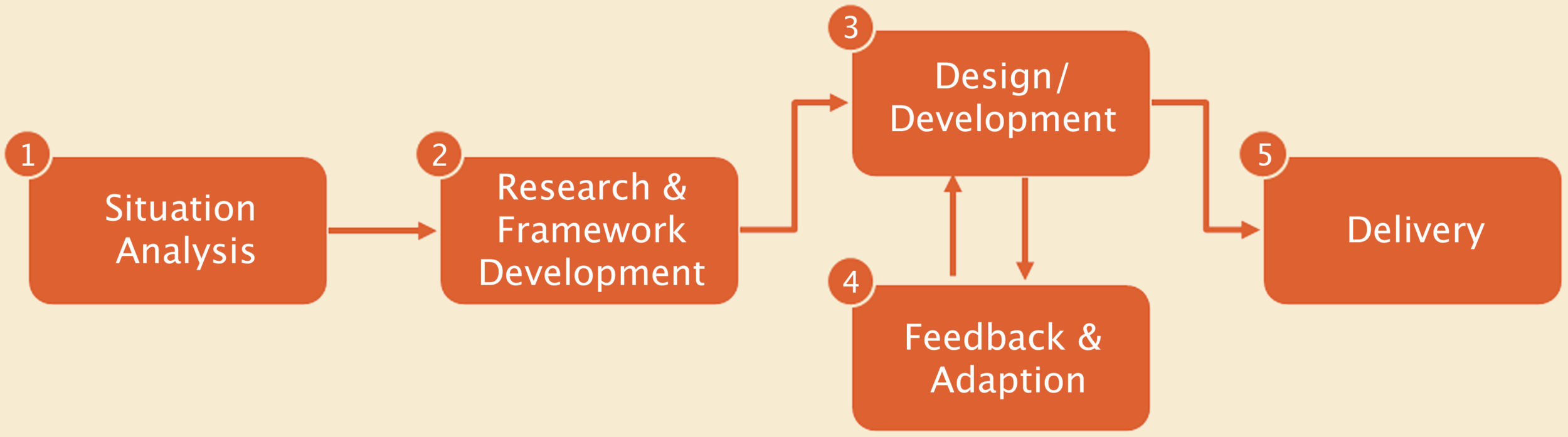 1
Situation Analysis

2
Research & Framework Development

3
Design/ Development

4
Feedback & Adaption

5
Delivery